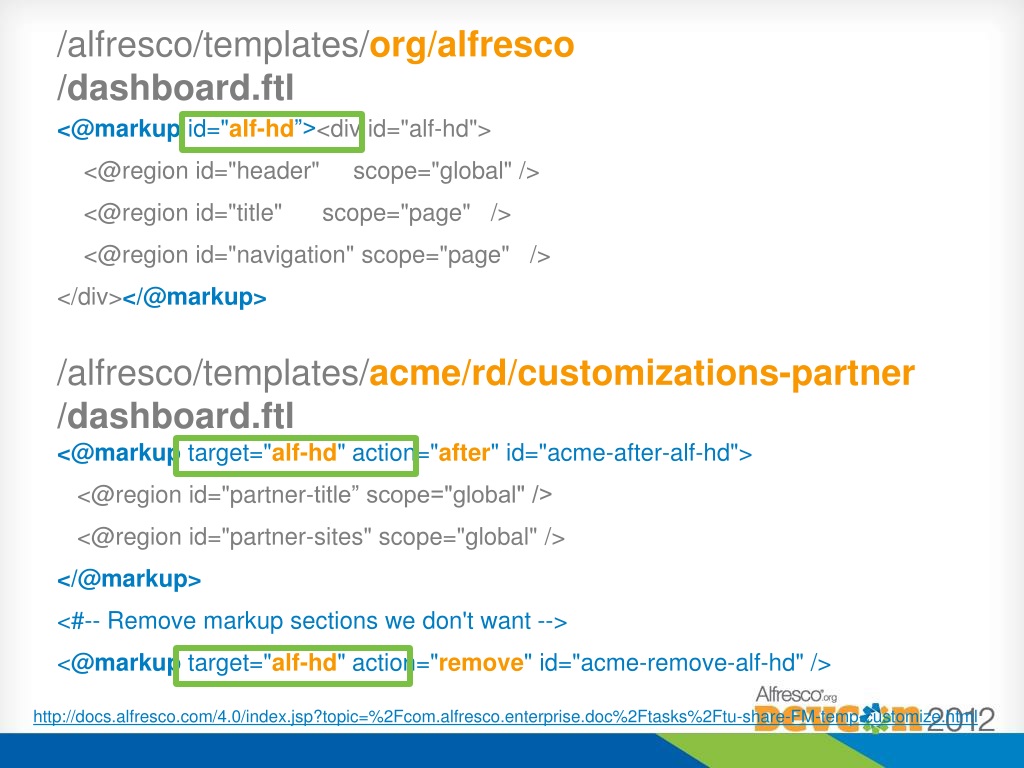 /alfresco/templates/org/alfresco /dashboard.ftl

<@markup id="alf-hd”><div id="alf-hd">

<@region id="header" scope="global" />

<@region id="title" scope="page" />

<@region id="navigation" scope="page" />

</div></@markup>

/alfresco/templates/acme/rd/customizations-partner /dashboard.ftl

<@markup target="alf-hd" action="after" id="acme-after-alf-hd">

<@region id="partner-title” scope="global" />

<@region id="partner-sites" scope="global" />

</@markup>

<#-- Remove markup sections we don't want -->

<@markup target="alf-hd" action="remove" id="acme-remove-alf-hd" />

http://docs.alfresco.com/4.0/index.jsp?topic=%2Fcom.alfresco.enterprise.doc%2Ftasks%2Ftu-share-FM-temp-customize.html

Alfresco.org DevCon 2012